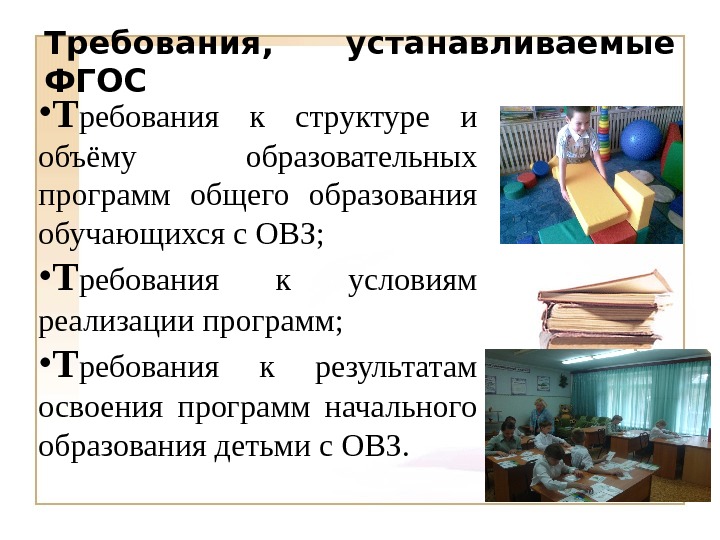 Требования, устанавливаемые ФГОС

•Требования к структуре и объёму образовательных программ общего образования обучающихся с ОВЗ;

•Требования к условиям реализации программ;

•Требования к результатам освоения программ начального образования детьми с ОВЗ.